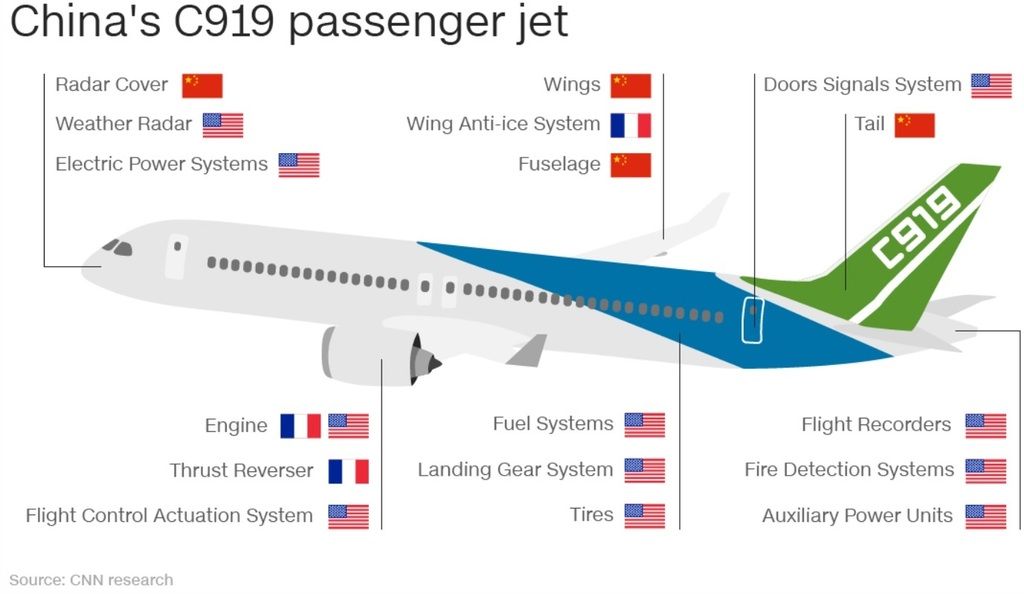 China's C919 passenger jet

Radar Cover
Weather Radar
Electric Power Systems

Wings
Wing Anti-ice System
Fuselage

Doors Signals System
Tail

C919

Engine
Thrust Reverser
Flight Control Actuation System

Fuel Systems
Landing Gear System
Tires

Flight Recorders
Fire Detection Systems
Auxiliary Power Units

Source: CNN research